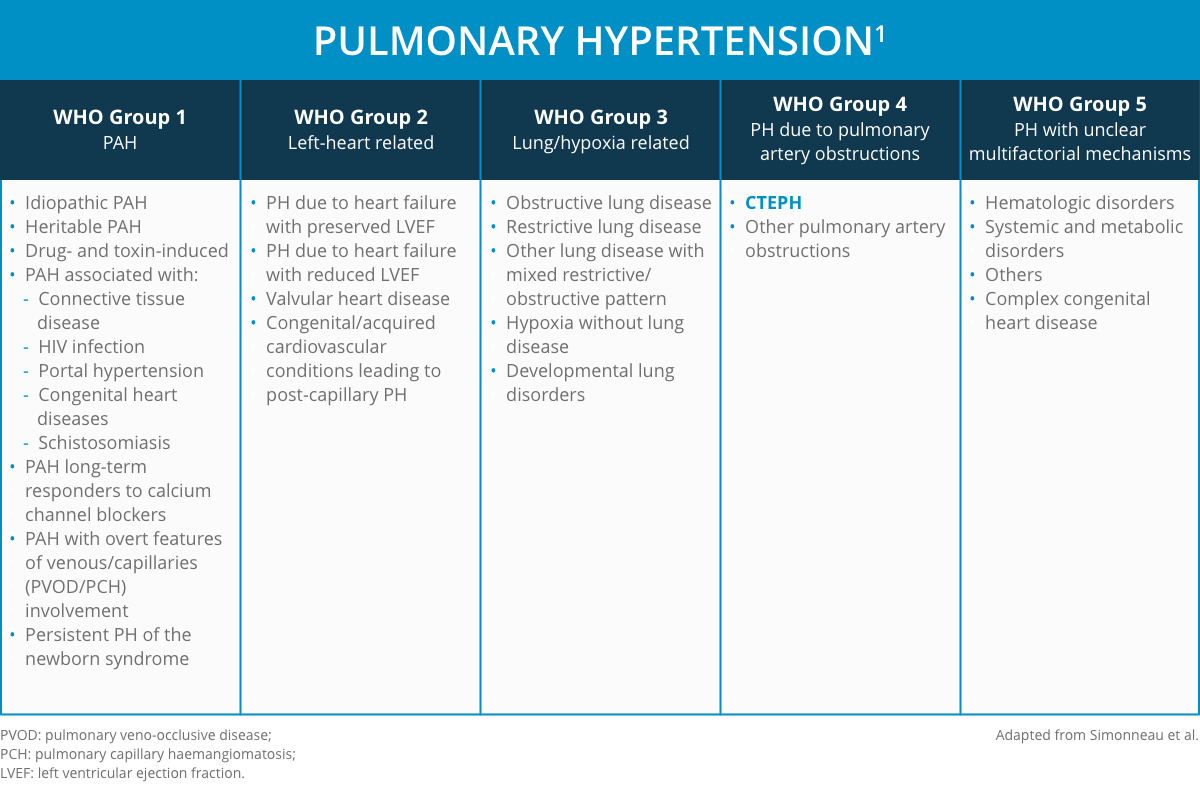 PULMONARY HYPERTENSION$^1$

| WHO Group 1 PAH | WHO Group 2 Left-heart related | WHO Group 3 Lung/hypoxia related | WHO Group 4 PH due to pulmonary artery obstructions | WHO Group 5 PH with unclear multifactorial mechanisms |
|---|---|---|---|---|
| • Idiopathic PAH • Heritable PAH • Drug- and toxin-induced • PAH associated with: - Connective tissue disease - HIV infection - Portal hypertension - Congenital heart diseases - Schistosomiasis • PAH long-term responders to calcium channel blockers • PAH with overt features of venous/capillaries (PVOD/PCH) involvement • Persistent PH of the newborn syndrome | • PH due to heart failure with preserved LVEF • PH due to heart failure with reduced LVEF • Valvular heart disease • Congenital/acquired cardiovascular conditions leading to post-capillary PH | • Obstructive lung disease • Restrictive lung disease • Other lung disease with mixed restrictive/ obstructive pattern • Hypoxia without lung disease • Developmental lung disorders | • CTEPH • Other pulmonary artery obstructions | • Hematologic disorders • Systemic and metabolic disorders • Others • Complex congenital heart disease |

PVOD: pulmonary veno-occlusive disease;
PCH: pulmonary capillary haemangiomatosis;
LVEF: left ventricular ejection fraction.

Adapted from Simonneau et al.